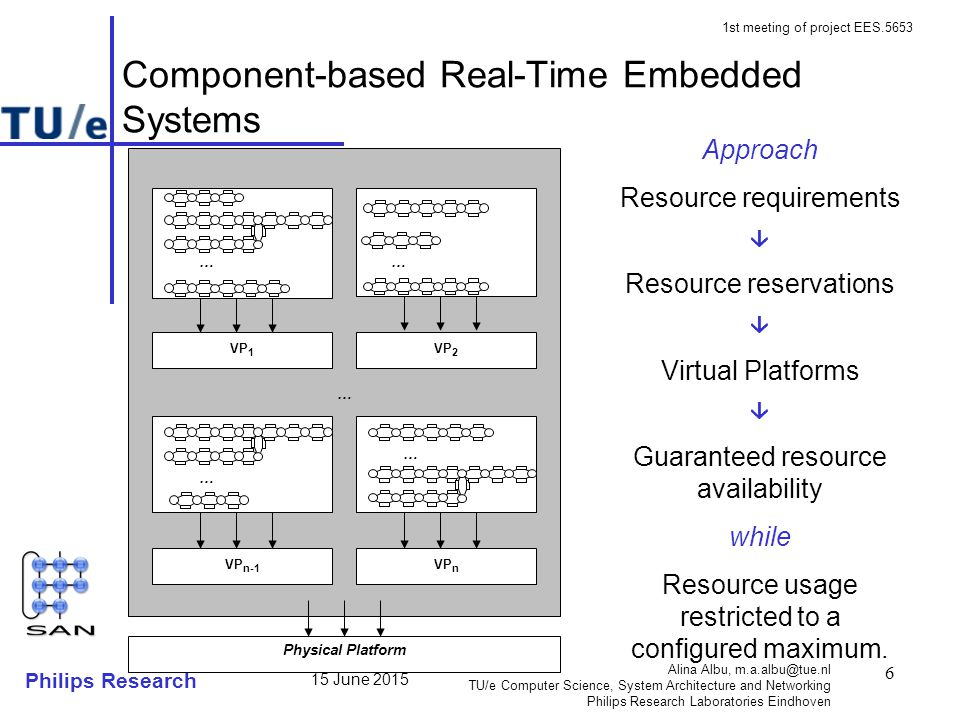 1st meeting of project EES.5653

TU/e

Component-based Real-Time Embedded Systems

...

...

$VP_1$

$VP_2$

...

...

...

$VP_{n-1}$

$VP_n$

Physical Platform

Approach

Resource requirements

↓

Resource reservations

↓

Virtual Platforms

↓

Guaranteed resource availability

while

Resource usage restricted to a configured maximum.

SAN

Philips Research

15 June 2015

Alina Albu, m.a.albu@tue.nl
TU/e Computer Science, System Architecture and Networking
Philips Research Laboratories Eindhoven

6